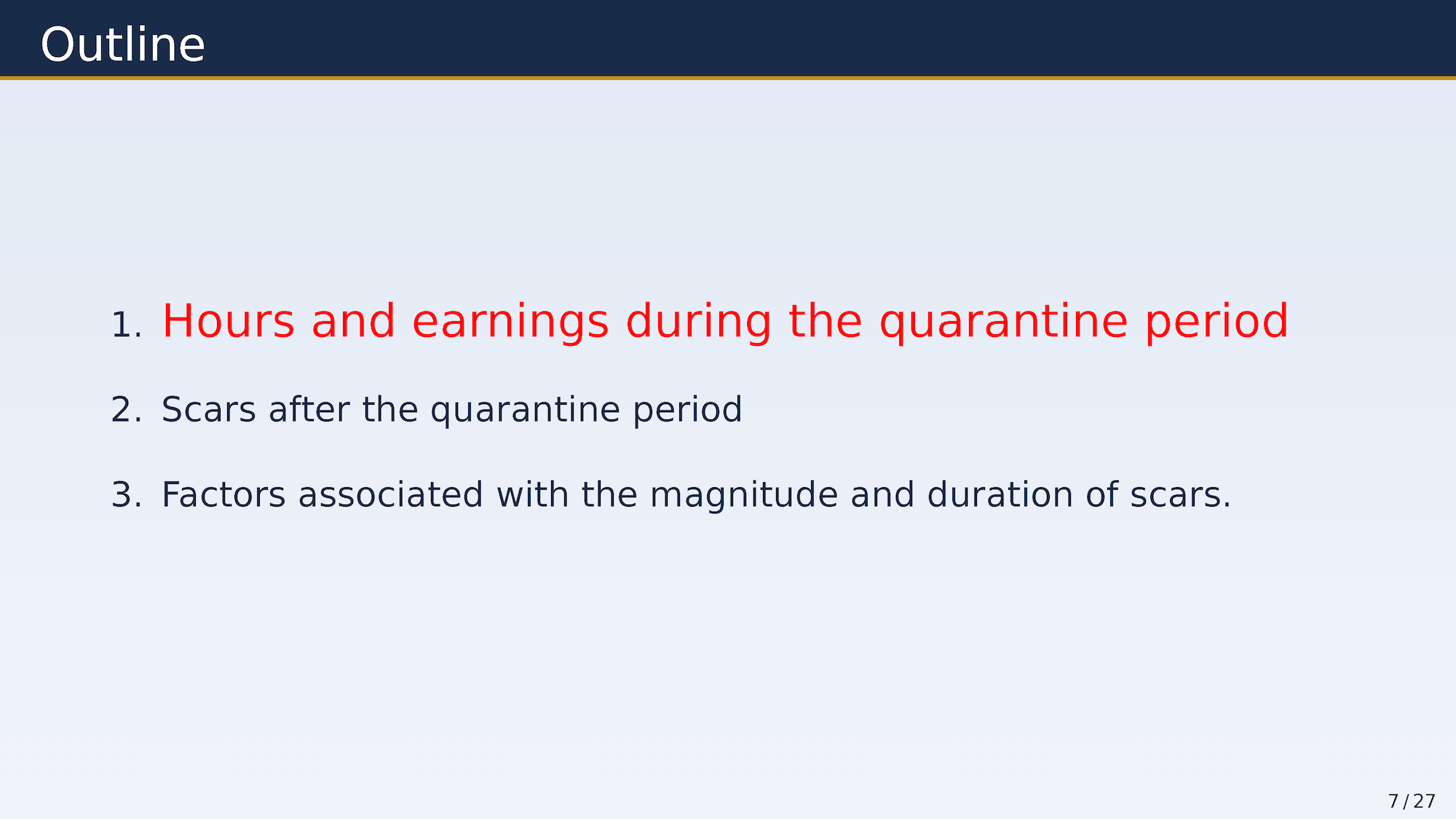 Outline

1. Hours and earnings during the quarantine period

2. Scars after the quarantine period

3. Factors associated with the magnitude and duration of scars.

7 / 27